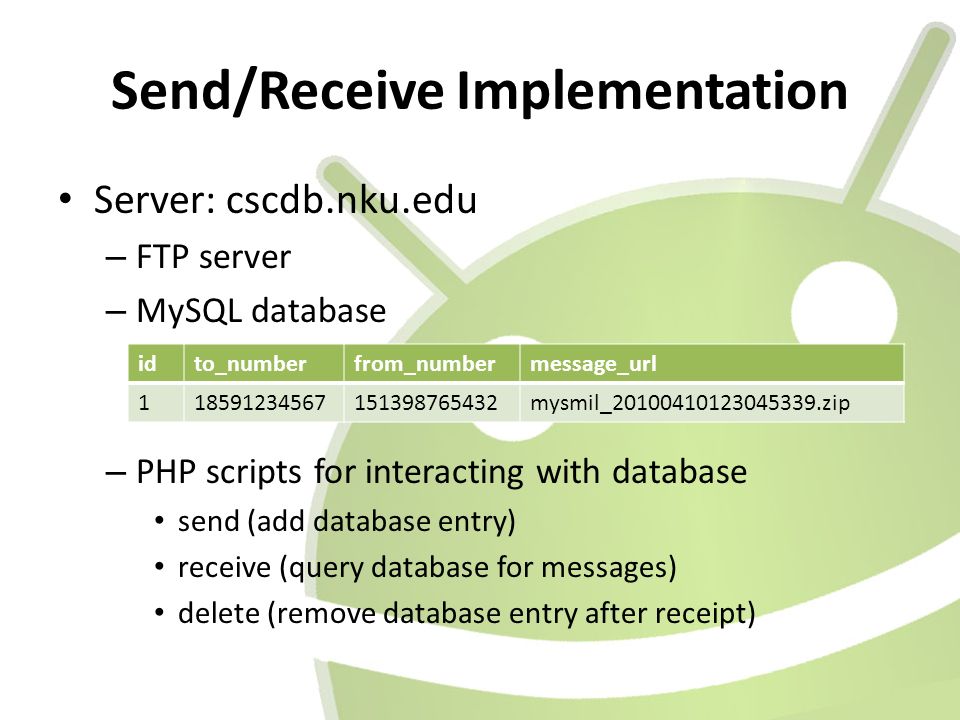 Send/Receive Implementation

• Server: cscdb.nku.edu
– FTP server
– MySQL database

| id | to_number | from_number | message_url |
|---|---|---|---|
| 1 | 18591234567 | 151398765432 | mysmil_20100410123045339.zip |

– PHP scripts for interacting with database
• send (add database entry)
• receive (query database for messages)
• delete (remove database entry after receipt)